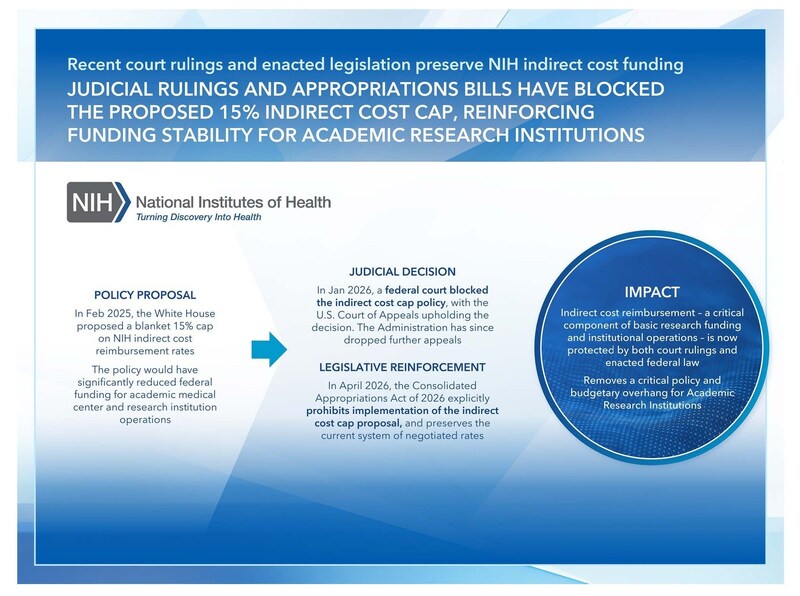 Recent court rulings and enacted legislation preserve NIH indirect cost funding

JUDICIAL RULINGS AND APPROPRIATIONS BILLS HAVE BLOCKED THE PROPOSED 15% INDIRECT COST CAP, REINFORCING FUNDING STABILITY FOR ACADEMIC RESEARCH INSTITUTIONS

NIH National Institutes of Health
Turning Discovery Into Health

POLICY PROPOSAL

In Feb 2025, the White House proposed a blanket 15% cap on NIH indirect cost reimbursement rates

The policy would have significantly reduced federal funding for academic medical center and research institution operations

JUDICIAL DECISION

In Jan 2026, a federal court blocked the indirect cost cap policy, with the U.S. Court of Appeals upholding the decision. The Administration has since dropped further appeals

LEGISLATIVE REINFORCEMENT

In April 2026, the Consolidated Appropriations Act of 2026 explicitly prohibits implementation of the indirect cost cap proposal, and preserves the current system of negotiated rates

IMPACT

Indirect cost reimbursement – a critical component of basic research funding and institutional operations – is now protected by both court rulings and enacted federal law

Removes a critical policy and budgetary overhang for Academic Research Institutions